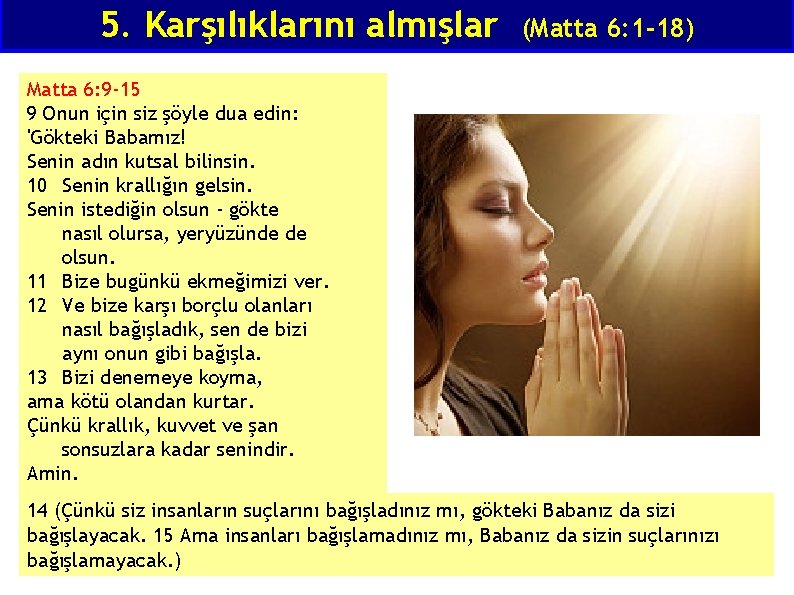 5. Karşılıklarını almışlar (Matta 6:1-18)

Matta 6:9-15
9 Onun için siz şöyle dua edin:
'Gökteki Babamız!
Senin adın kutsal bilinsin.
10 Senin krallığın gelsin.
Senin istediğin olsun - gökte nasıl olursa, yeryüzünde de olsun.
11 Bize bugünkü ekmeğimizi ver.
12 Ve bize karşı borçlu olanları nasıl bağışladık, sen de bizi aynı onun gibi bağışla.
13 Bizi denemeye koyma,
ama kötü olandan kurtar.
Çünkü krallık, kuvvet ve şan sonsuzlara kadar senindir.
Amin.

14 (Çünkü siz insanların suçlarını bağışladınız mı, gökteki Babanız da sizi bağışlayacak. 15 Ama insanları bağışlamadınız mı, Babanız da sizin suçlarınızı bağışlamayacak.)